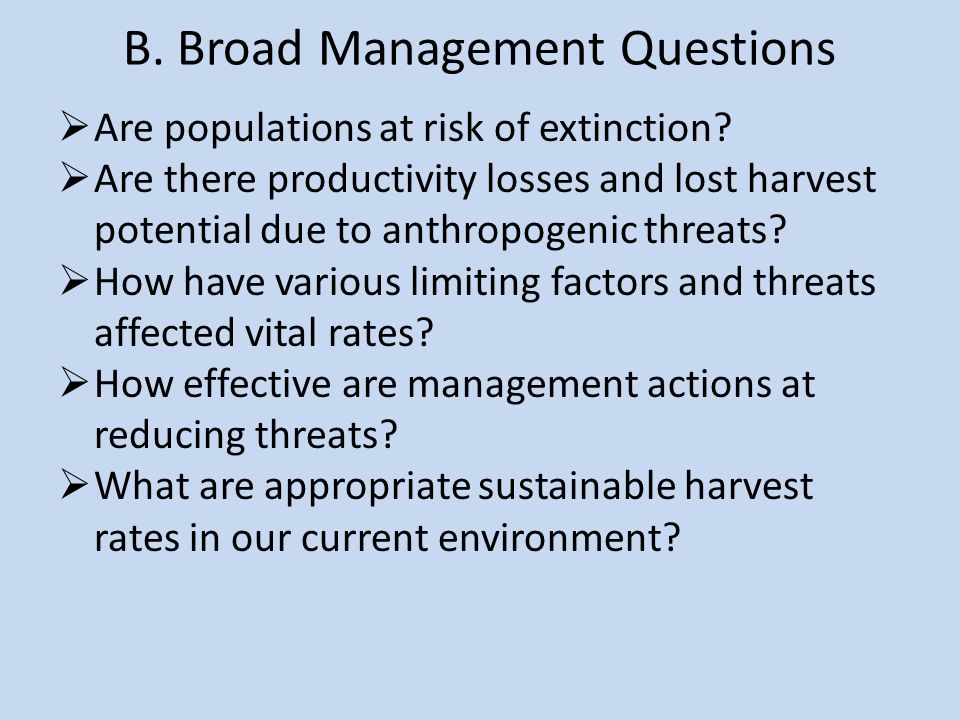 B. Broad Management Questions

➢ Are populations at risk of extinction?

➢ Are there productivity losses and lost harvest potential due to anthropogenic threats?

➢ How have various limiting factors and threats affected vital rates?

➢ How effective are management actions at reducing threats?

➢ What are appropriate sustainable harvest rates in our current environment?